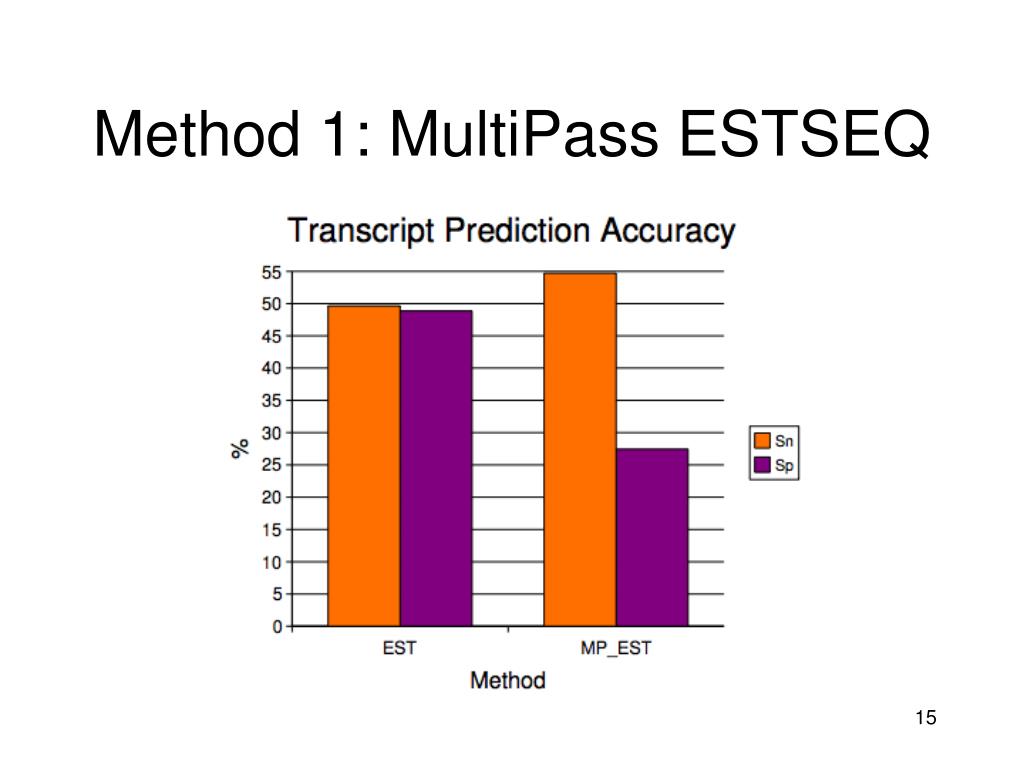 Method 1: MultiPass ESTSEQ

Transcript Prediction Accuracy

55
50
45
40
35
30
25
20
15
10
5
0

%

EST
MP_EST

Method

Sn
Sp

15